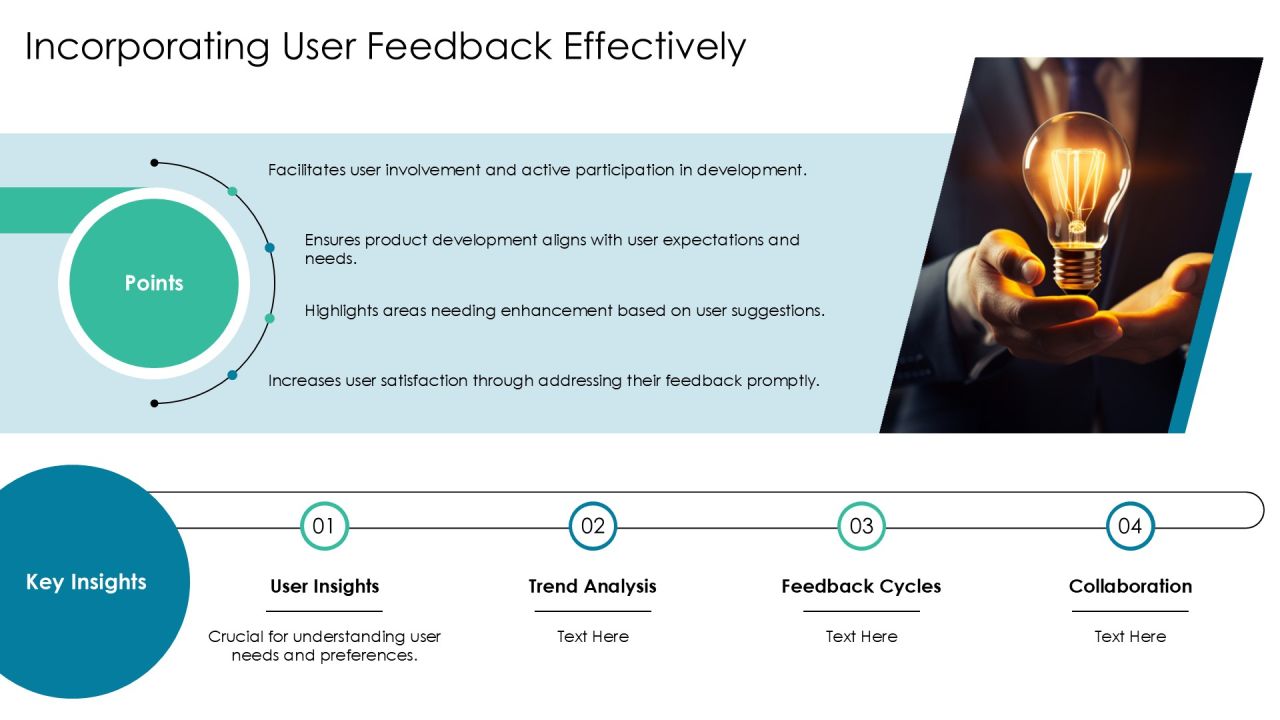 Incorporating User Feedback Effectively

Points

Facilitates user involvement and active participation in development.

Ensures product development aligns with user expectations and needs.

Highlights areas needing enhancement based on user suggestions.

Increases user satisfaction through addressing their feedback promptly.

Key Insights

01

User Insights

Crucial for understanding user needs and preferences.

02

Trend Analysis

Text Here

03

Feedback Cycles

Text Here

04

Collaboration

Text Here